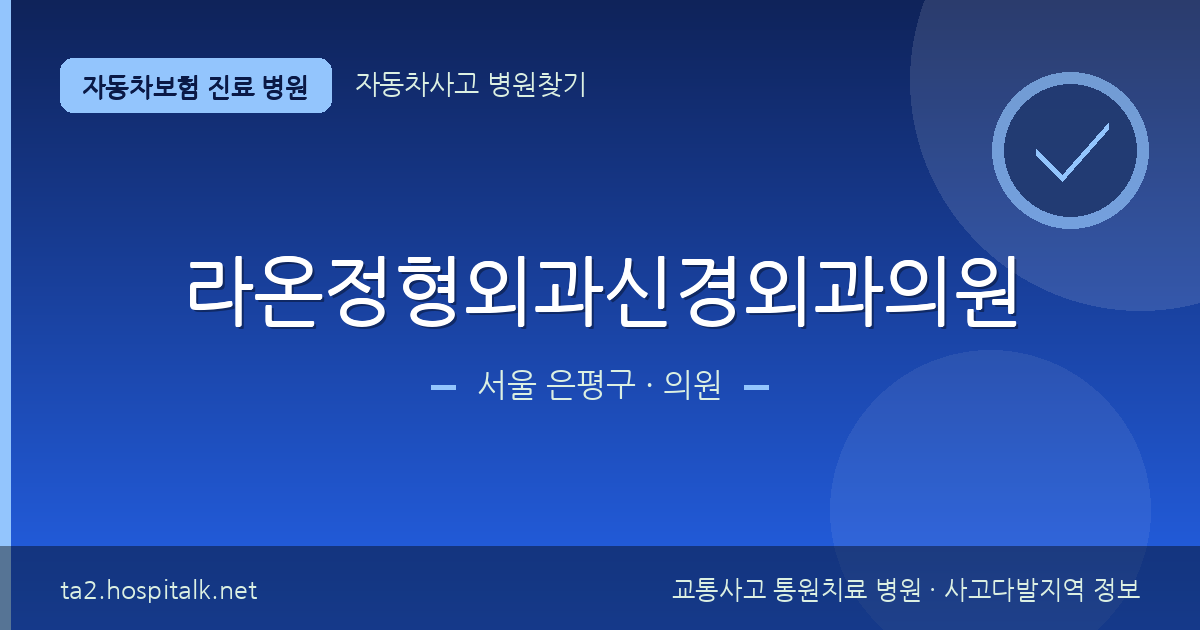 자동차보험 진료 병원

자동차사고 병원찾기

라온정형외과신경외과의원

서울 은평구 · 의원

ta2.hospitalk.net

교통사고 통원치료 병원 · 사고다발지역 정보